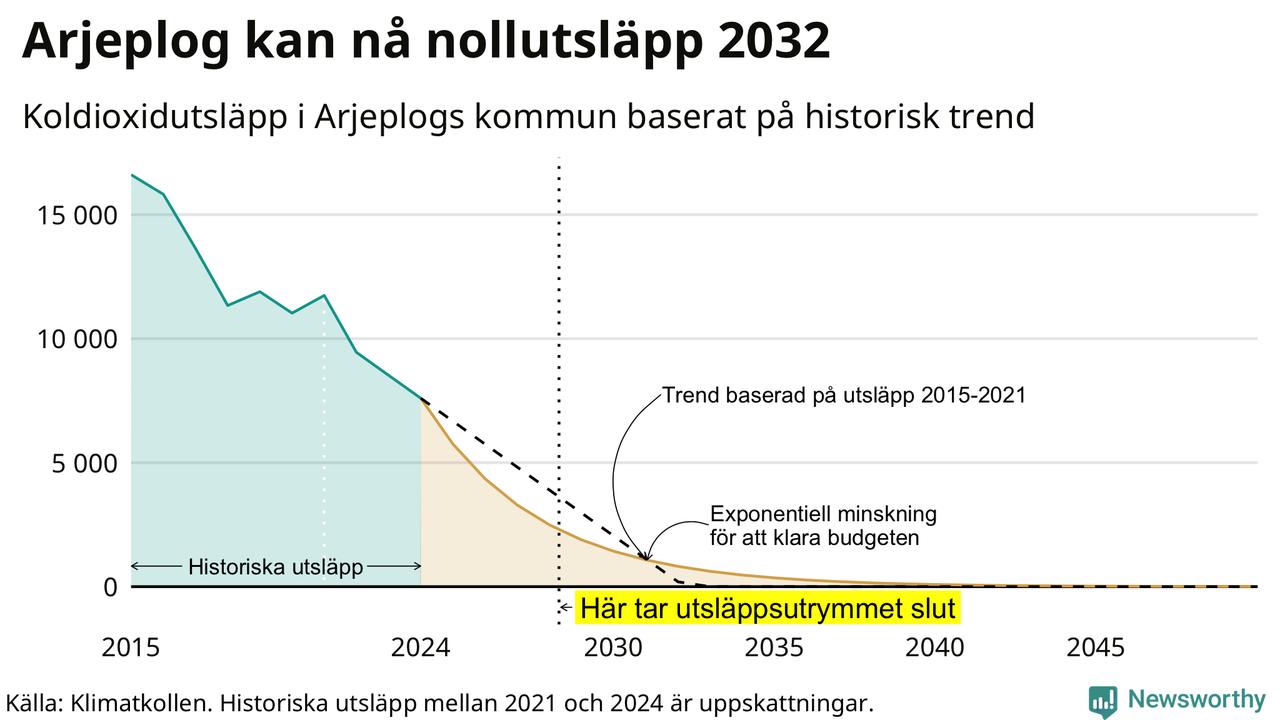 Arjeplog kan nå nollutsläpp 2032

Koldioxidutsläpp i Arjeplogs kommun baserat på historisk trend

15 000

10 000

5 000

0

Trend baserad på utsläpp 2015-2021

Exponentiell minskning för att klara budgeten

Historiska utsläpp

Här tar utsläppsutrymmet slut

2015

2024

2030

2035

2040

2045

Källa: Klimatkollen. Historiska utsläpp mellan 2021 och 2024 är uppskattningar.

Newsworthy